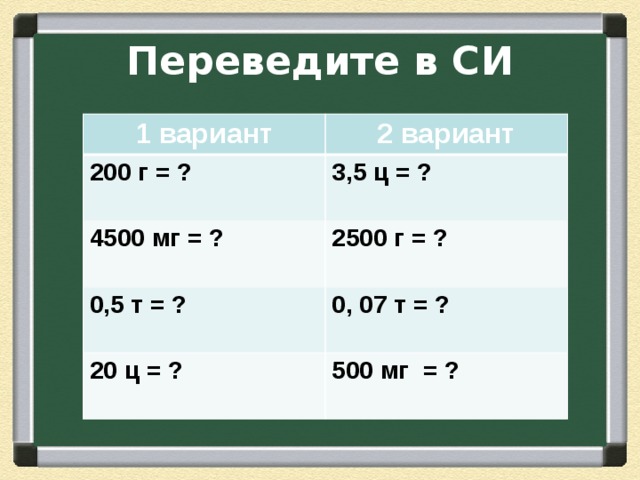 Переведите в СИ

| 1 вариант | 2 вариант |
|---|---|
| 200 г = ? | 3,5 ц = ? |
| 4500 мг = ? | 2500 г = ? |
| 0,5 т = ? | 0, 07 т = ? |
| 20 ц = ? | 500 мг = ? |